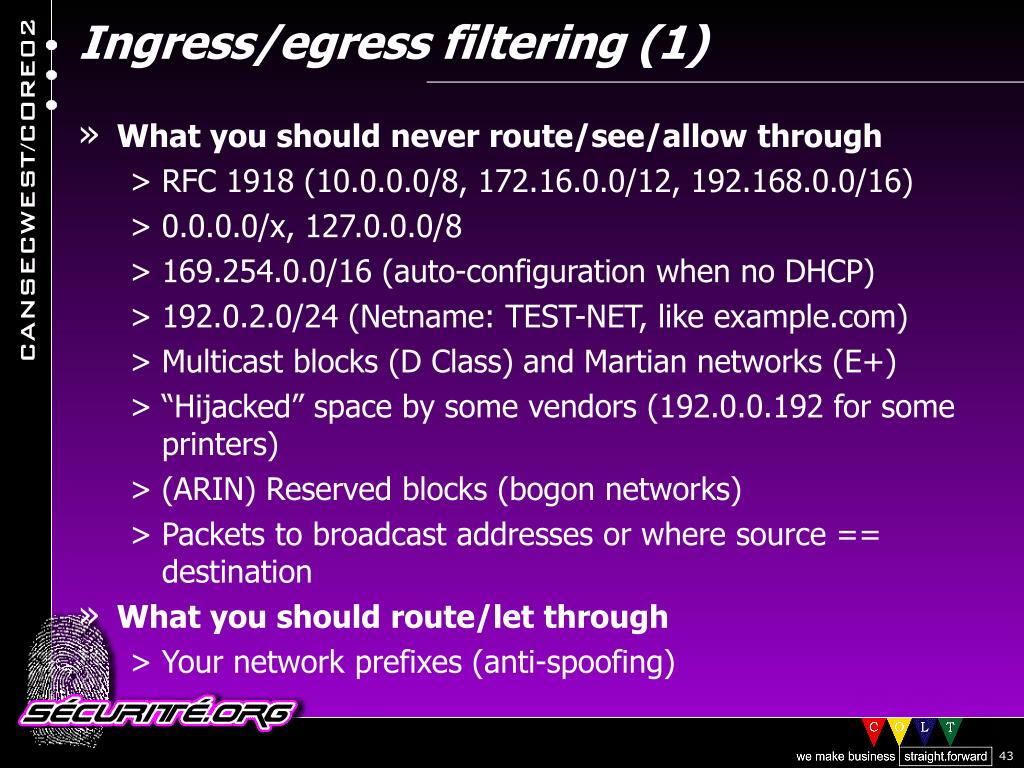 CANSECWEST/CORE02

Ingress/egress filtering (1)

» What you should never route/see/allow through

> RFC 1918 (10.0.0.0/8, 172.16.0.0/12, 192.168.0.0/16)

> 0.0.0.0/x, 127.0.0.0/8

> 169.254.0.0/16 (auto-configuration when no DHCP)

> 192.0.2.0/24 (Netname: TEST-NET, like example.com)

> Multicast blocks (D Class) and Martian networks (E+)

> “Hijacked” space by some vendors (192.0.0.192 for some printers)

> (ARIN) Reserved blocks (bogon networks)

> Packets to broadcast addresses or where source == destination

» What you should route/let through

> Your network prefixes (anti-spoofing)

SÉCURITÉ.ORG

C O L T

we make business straight.forward

43